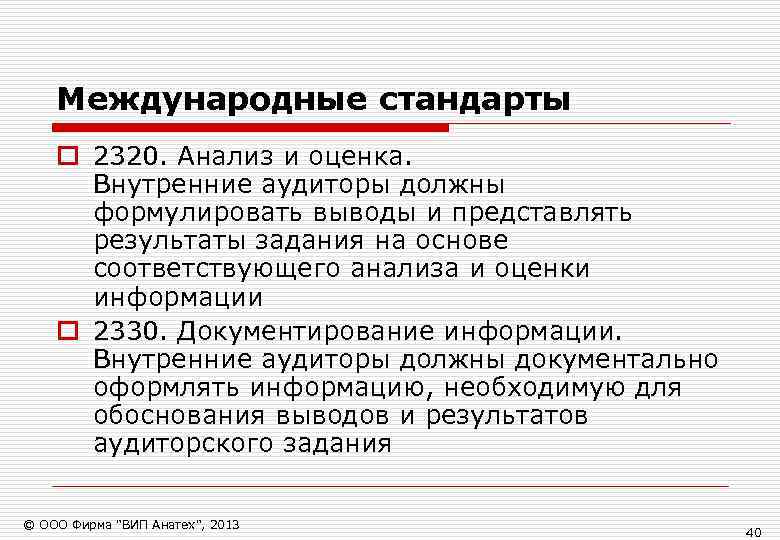 Международные стандарты

2320. Анализ и оценка. Внутренние аудиторы должны формулировать выводы и представлять результаты задания на основе соответствующего анализа и оценки информации

2330. Документирование информации. Внутренние аудиторы должны документально оформлять информацию, необходимую для обоснования выводов и результатов аудиторского задания

© ООО Фирма "ВИП Анатех", 2013

40